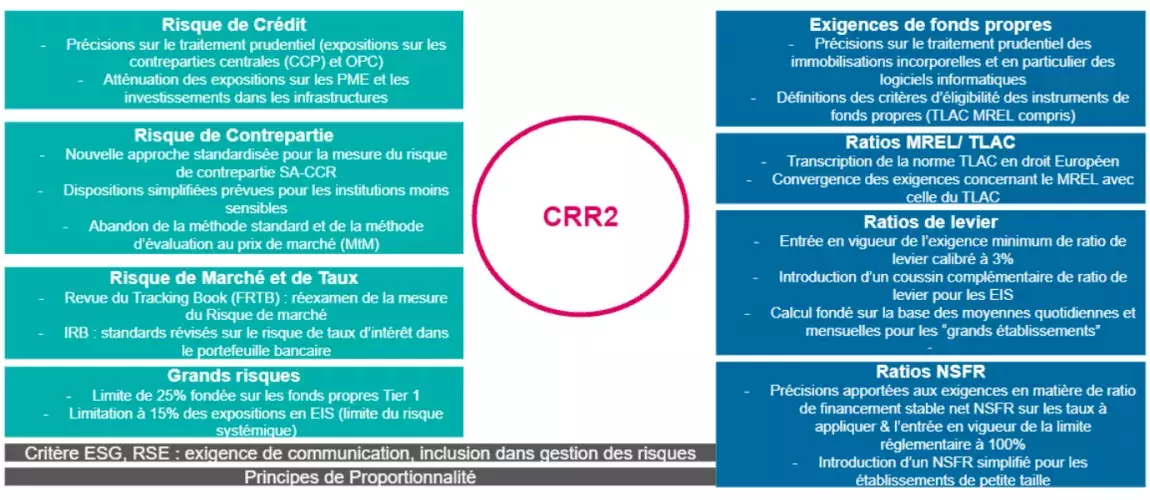 Risque de Crédit
- Précisions sur le traitement prudentiel (expositions sur les contreparties centrales (CCP) et OPC)
- Atténuation des expositions sur les PME et les investissements dans les infrastructures

Risque de Contrepartie
- Nouvelle approche standardisée pour la mesure du risque de contrepartie SA-CCR
- Dispositions simplifiées prévues pour les institutions moins sensibles
- Abandon de la méthode standard et de la méthode d'évaluation au prix de marché (MtM)

Risque de Marché et de Taux
- Revue du Tracking Book (FRTB) : réexamen de la mesure du Risque de marché
- IRB : standards révisés sur le risque de taux d'intérêt dans le portefeuille bancaire

Grands risques
- Limite de 25% fondée sur les fonds propres Tier 1
- Limitation à 15% des expositions en EIS (limite du risque systémique)

Critère ESG, RSE : exigence de communication, inclusion dans gestion des risques

Principes de Proportionnalité

CRR2

Exigences de fonds propres
- Précisions sur le traitement prudentiel des immobilisations incorporelles et en particulier des logiciels informatiques
- Définitions des critères d'éligibilité des instruments de fonds propres (TLAC MREL compris)

Ratios MREL/ TLAC
- Transcription de la norme TLAC en droit Européen
- Convergence des exigences concernant le MREL avec celle du TLAC

Ratios de levier
- Entrée en vigueur de l'exigence minimum de ratio de levier calibré à 3%
- Introduction d'un coussin complémentaire de ratio de levier pour les EIS
- Calcul fondé sur la base des moyennes quotidiennes et mensuelles pour les "grands établissements"
-

Ratios NSFR
- Précisions apportées aux exigences en matière de ratio de financement stable net NSFR sur les taux à appliquer & l'entrée en vigueur de la limite réglementaire à 100%
- Introduction d'un NSFR simplifié pour les établissements de petite taille